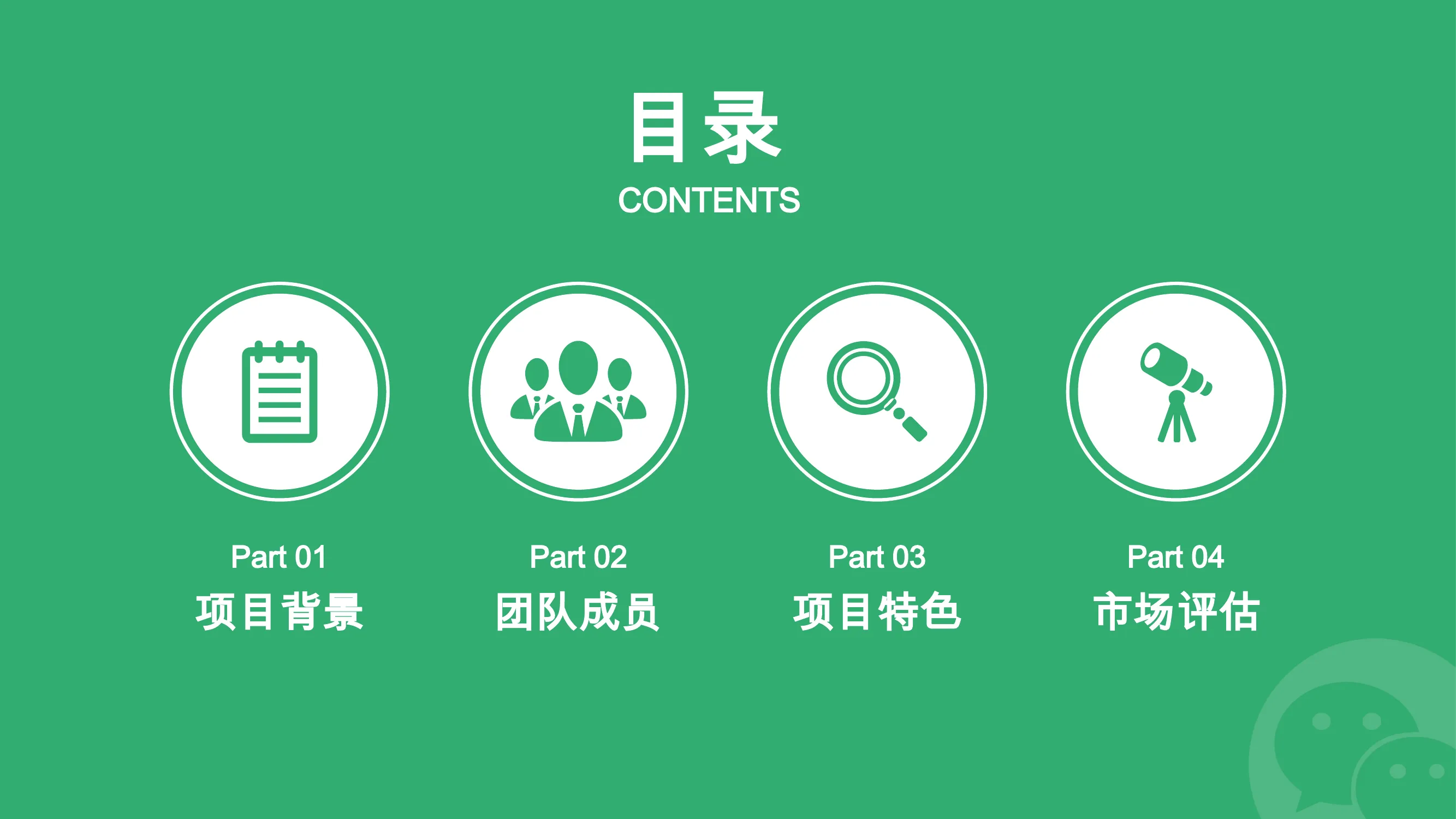 目录
CONTENTS

Part 01
项目背景

Part 02
团队成员

Part 03
项目特色

Part 04
市场评估